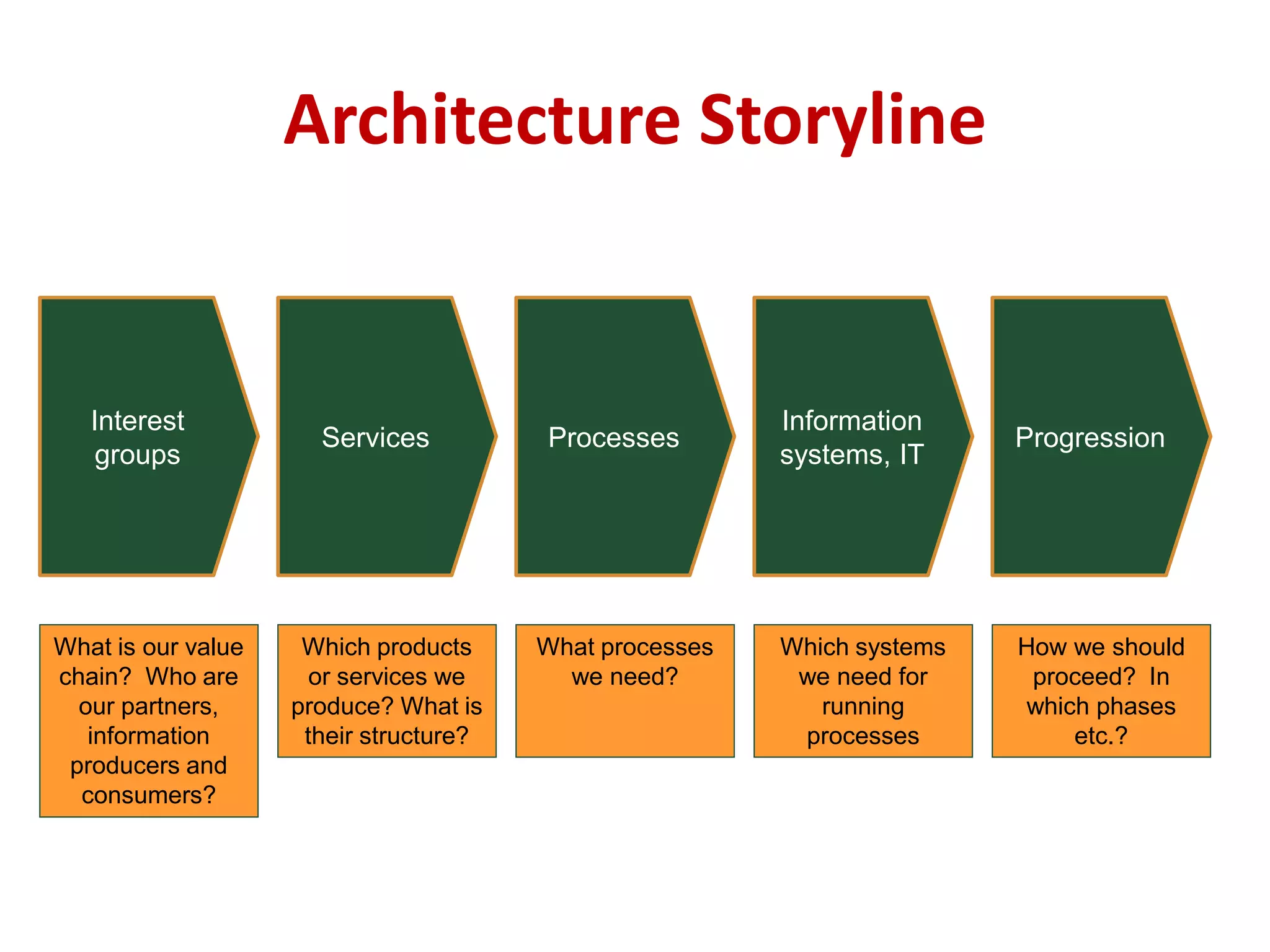 Architecture Storyline

Interest groups

Services

Processes

Information systems, IT

Progression

What is our value chain?  Who are our partners, information producers and consumers?

Which products or services we produce? What is their structure?

What processes we need?

Which systems we need for running processes

How we should proceed?  In which phases etc.?